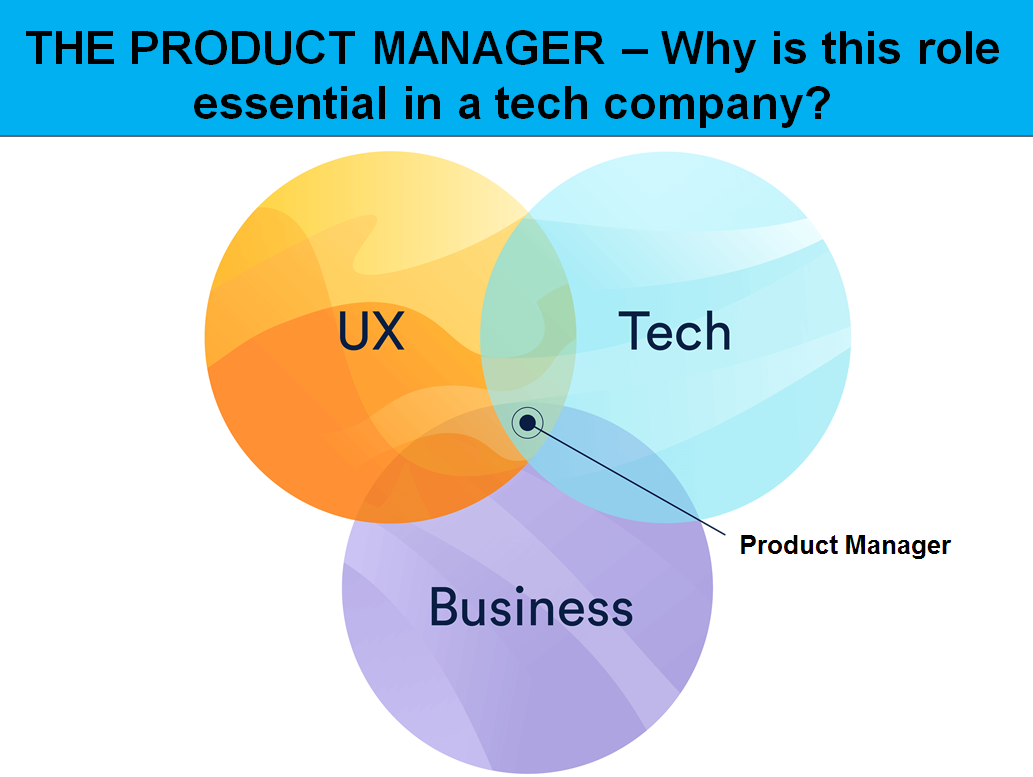 THE PRODUCT MANAGER – Why is this role essential in a tech company?

UX

Tech

Product Manager

Business